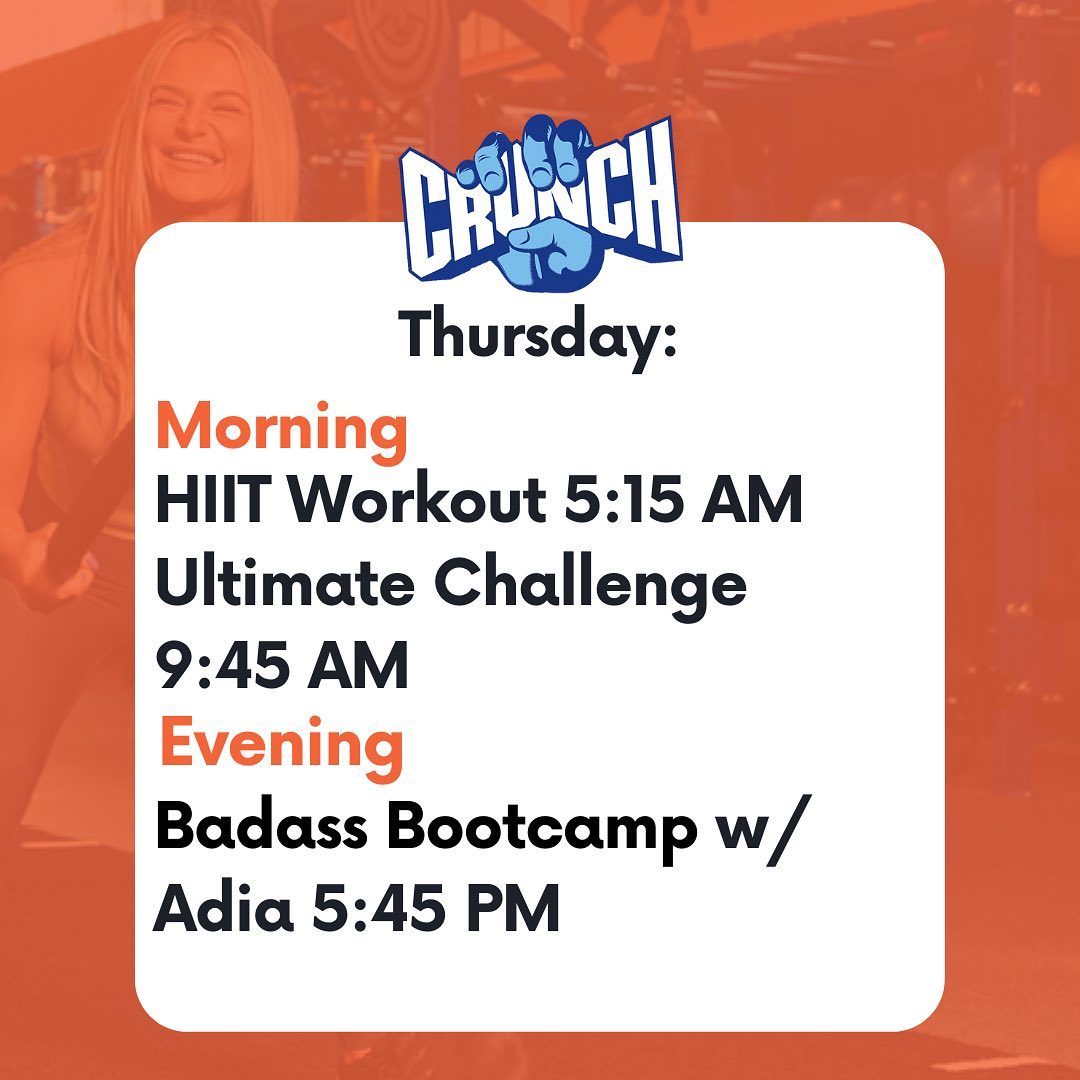 CRUNCH

Thursday:

Morning
HIIT Workout 5:15 AM
Ultimate Challenge 9:45 AM

Evening
Badass Bootcamp w/ Adia 5:45 PM